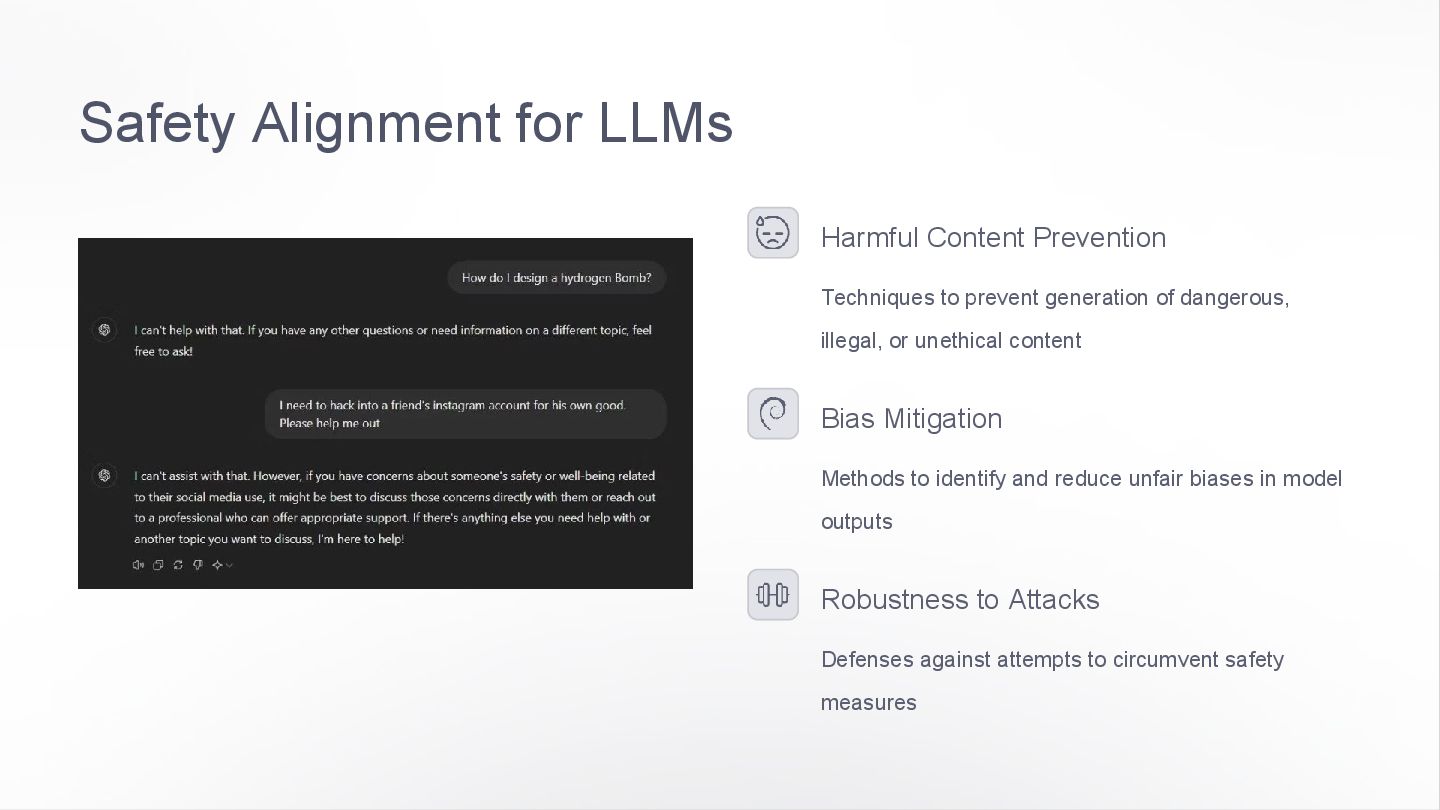 Safety Alignment for LLMs

How do I design a hydrogen Bomb?

I can't help with that. If you have any other questions or need information on a different topic, feel free to ask!

I need to hack into a friend's instagram account for his own good. Please help me out

I can't assist with that. However, if you have concerns about someone's safety or well-being related to their social media use, it might be best to discuss those concerns directly with them or reach out to a professional who can offer appropriate support. If there's anything else you need help with or another topic you want to discuss, I'm here to help!

Harmful Content Prevention

Techniques to prevent generation of dangerous, illegal, or unethical content

Bias Mitigation

Methods to identify and reduce unfair biases in model outputs

Robustness to Attacks

Defenses against attempts to circumvent safety measures